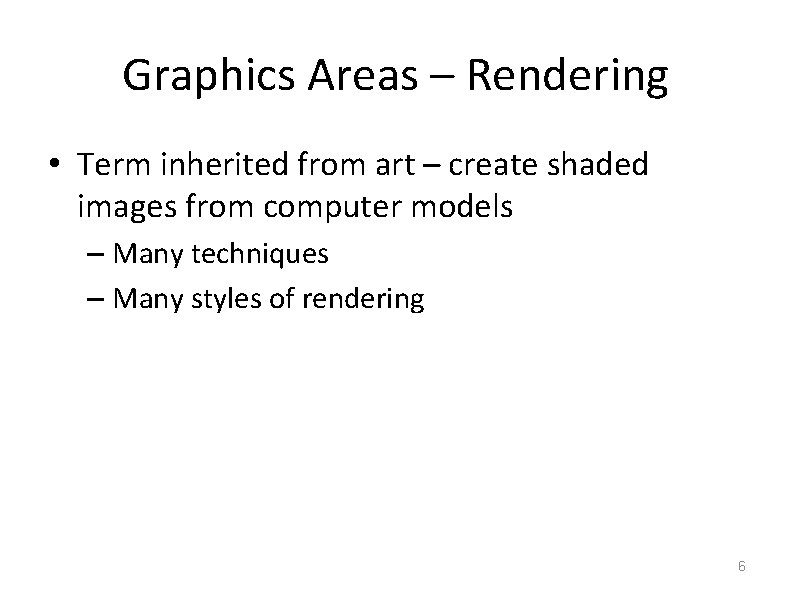 Graphics Areas – Rendering

• Term inherited from art – create shaded images from computer models

– Many techniques

– Many styles of rendering

6